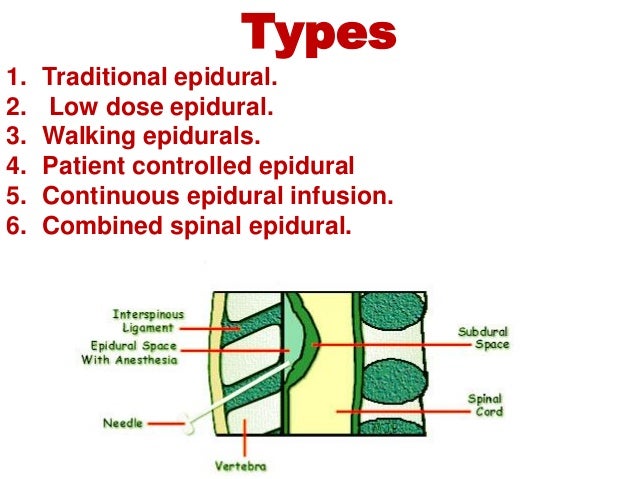 Types

1. Traditional epidural.
2. Low dose epidural.
3. Walking epidurals.
4. Patient controlled epidural
5. Continuous epidural infusion.
6. Combined spinal epidural.

Interspinous Ligament

Epidural Space With Anesthesia

Needle

Vertebra

Subdural Space

Spinal Cord